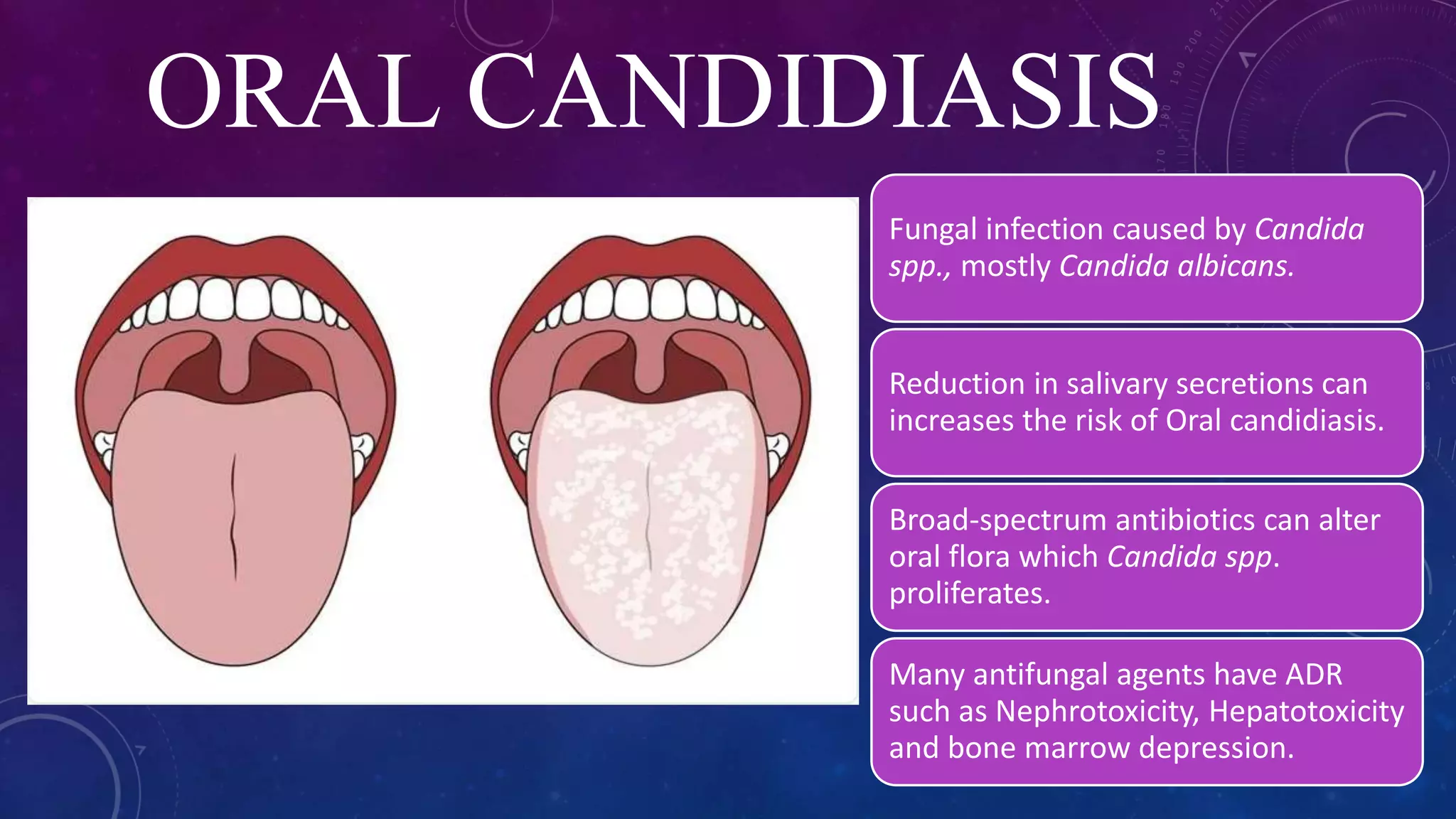 ORAL CANDIDIASIS

Fungal infection caused by Candida spp., mostly Candida albicans.

Reduction in salivary secretions can increases the risk of Oral candidiasis.

Broad-spectrum antibiotics can alter oral flora which Candida spp. proliferates.

Many antifungal agents have ADR such as Nephrotoxicity, Hepatotoxicity and bone marrow depression.